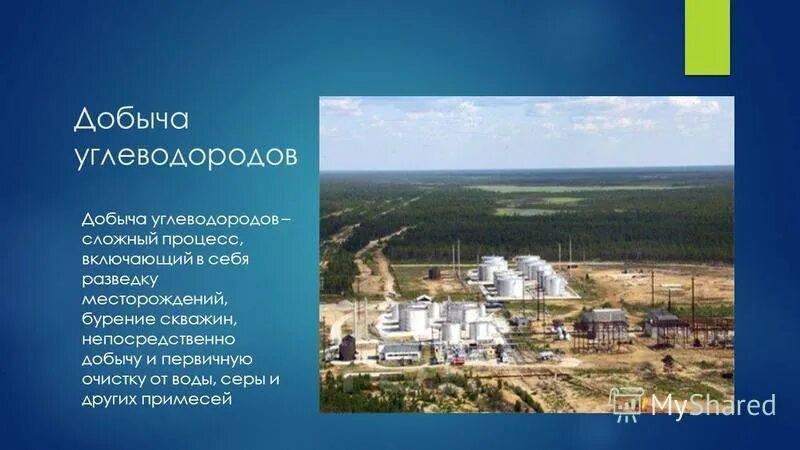 Добыча углеводородов

Добыча углеводородов – сложный процесс, включающий в себя разведку месторождений, бурение скважин, непосредственно добычу и первичную очистку от воды, серы и других примесей

MyShared